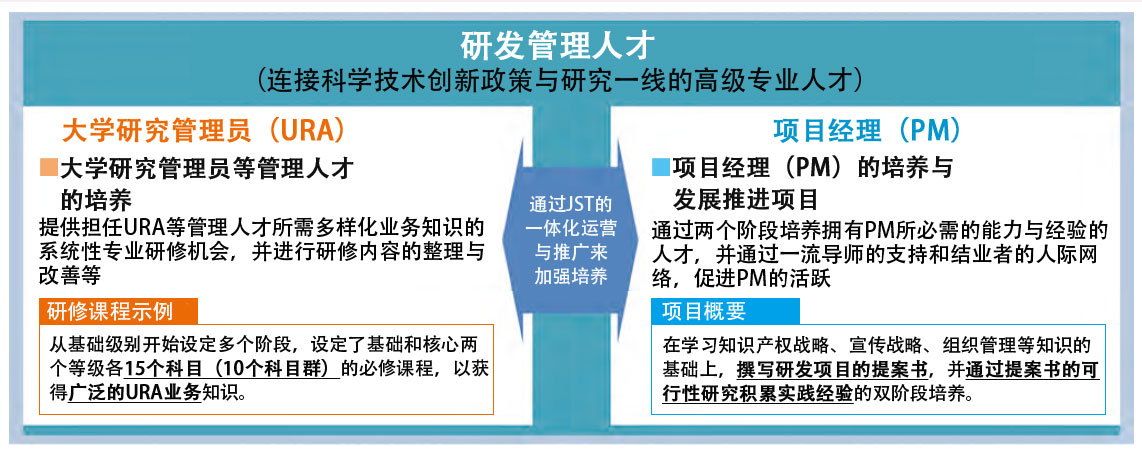 研发管理人才
（连接科学技术创新政策与研究一线的高级专业人才）

大学研究管理员（URA）

■大学研究管理员等管理人才的培养

提供担任URA等管理人才所需多样化业务知识的系统性专业研修机会，并进行研修内容的整理与改善等

研修课程示例

从基础级别开始设定多个阶段，设定了基础和核心两个等级各15个科目（10个科目群）的必修课程，以获得广泛的URA业务知识。

通过JST的一体化运营与推广来加强培养

项目经理（PM）

■项目经理（PM）的培养与发展推进项目

通过两个阶段培养拥有PM所必需的能力与经验的人才，并通过一流导师的支持和结业者的人际网络，促进PM的活跃

项目概要

在学习知识产权战略、宣传战略、组织管理等知识的基础上，撰写研发项目的提案书，并通过提案书的可行性研究积累实践经验的双阶段培养。